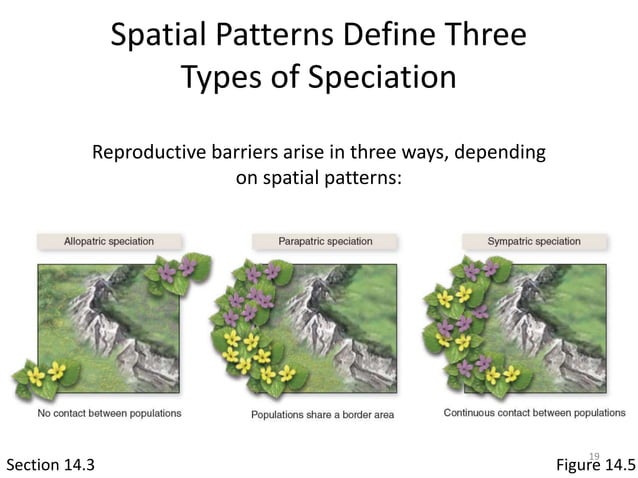 Spatial Patterns Define Three Types of Speciation

Reproductive barriers arise in three ways, depending on spatial patterns:

Allopatric speciation

No contact between populations

Parapatric speciation

Populations share a border area

Sympatric speciation

Continuous contact between populations

Section 14.3

19

Figure 14.5